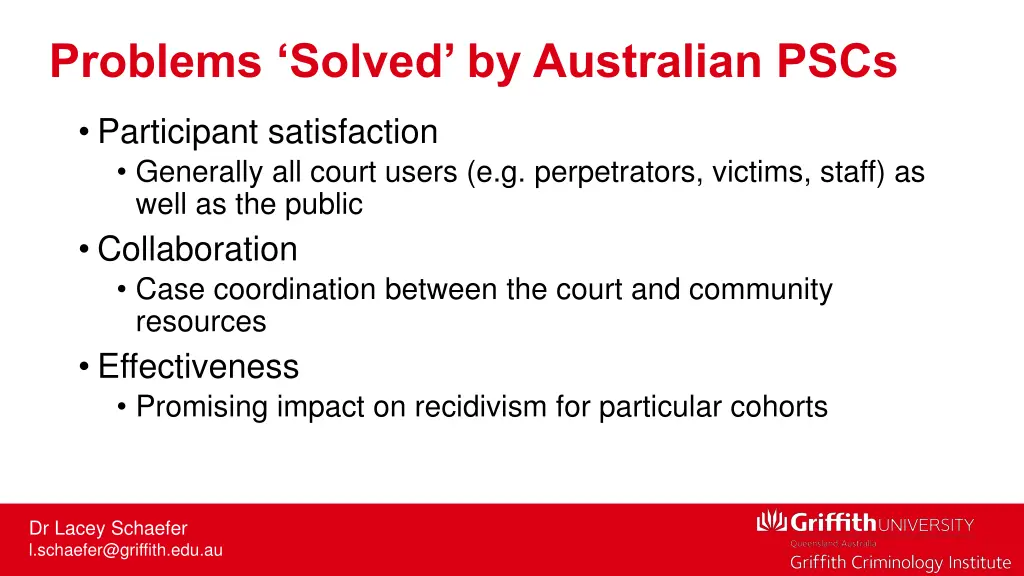 Problems ‘Solved’ by Australian PSCs

• Participant satisfaction
  • Generally all court users (e.g. perpetrators, victims, staff) as well as the public
• Collaboration
  • Case coordination between the court and community resources
• Effectiveness
  • Promising impact on recidivism for particular cohorts

Dr Lacey Schaefer
l.schaefer@griffith.edu.au

Griffith UNIVERSITY
Queensland Australia
Griffith Criminology Institute